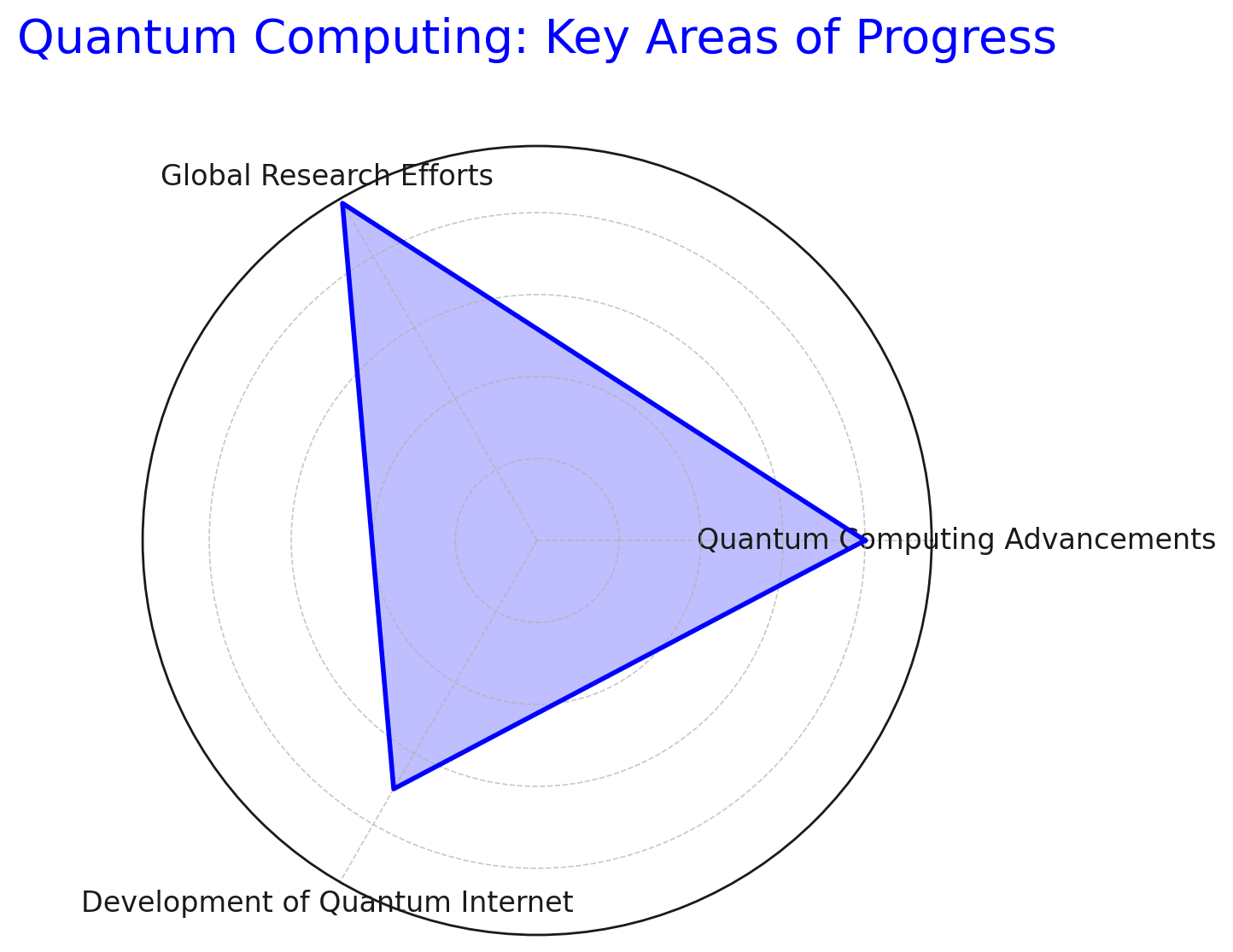 Quantum Computing: Key Areas of Progress

Global Research Efforts

Quantum Computing Advancements

Development of Quantum Internet